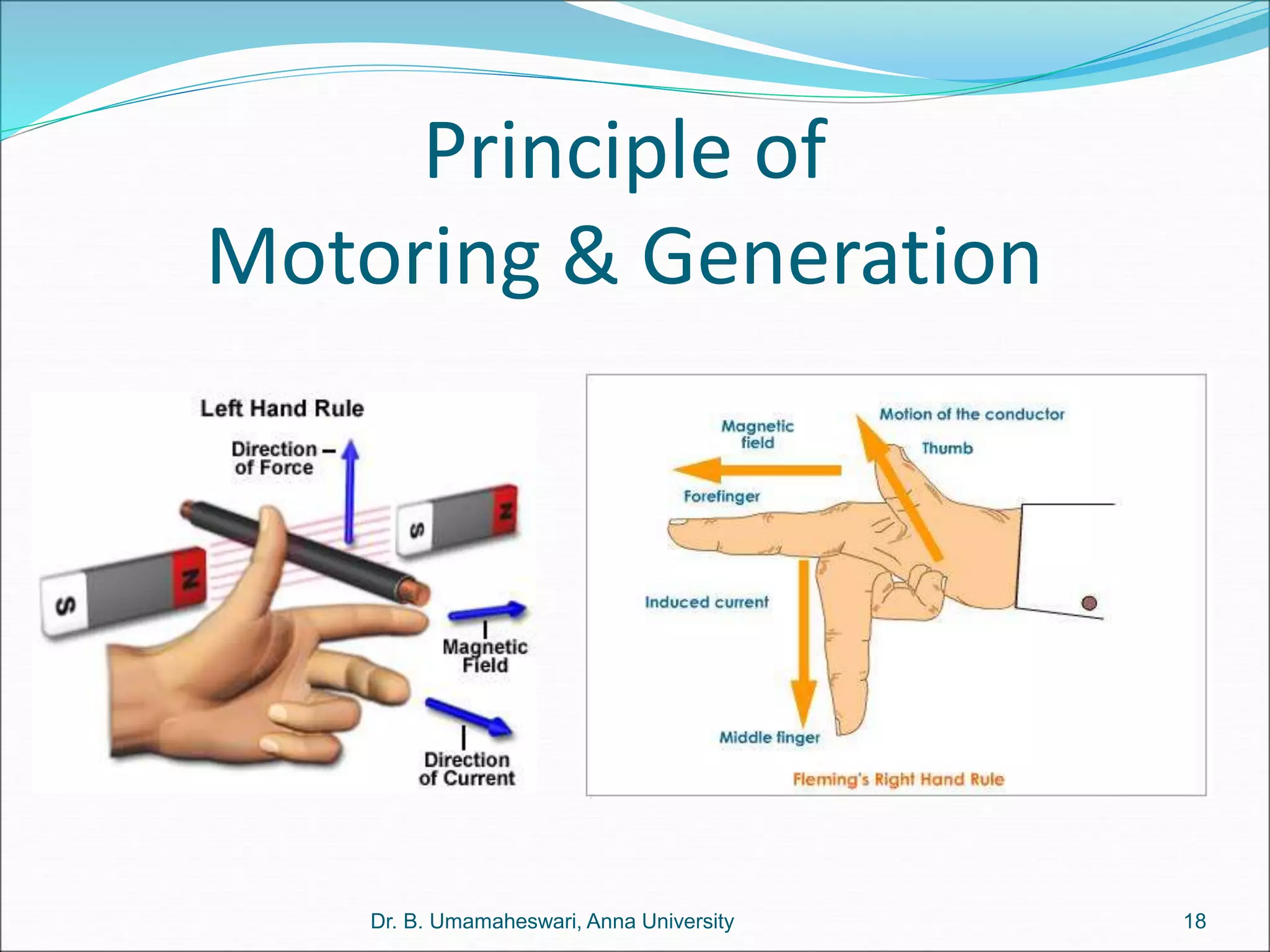 Principle of
Motoring & Generation

Left Hand Rule

Direction of Force

S N

S N

Magnetic Field

Direction of Current

Magnetic field

Motion of the conductor

Thumb

Forefinger

Induced current

Middle finger

Fleming's Right Hand Rule

Dr. B. Umamaheswari, Anna University

18